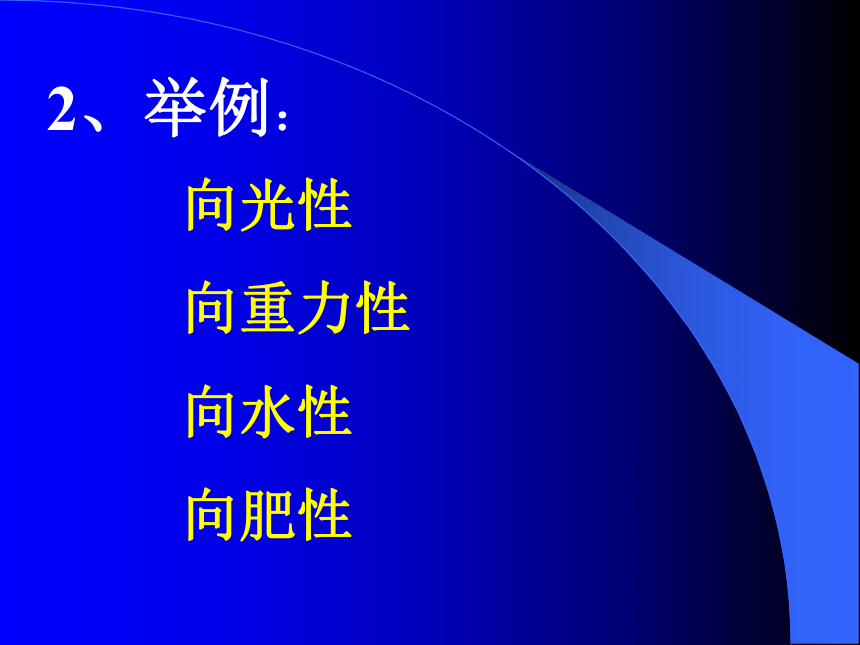 2、举例：

向光性

向重力性

向水性

向肥性